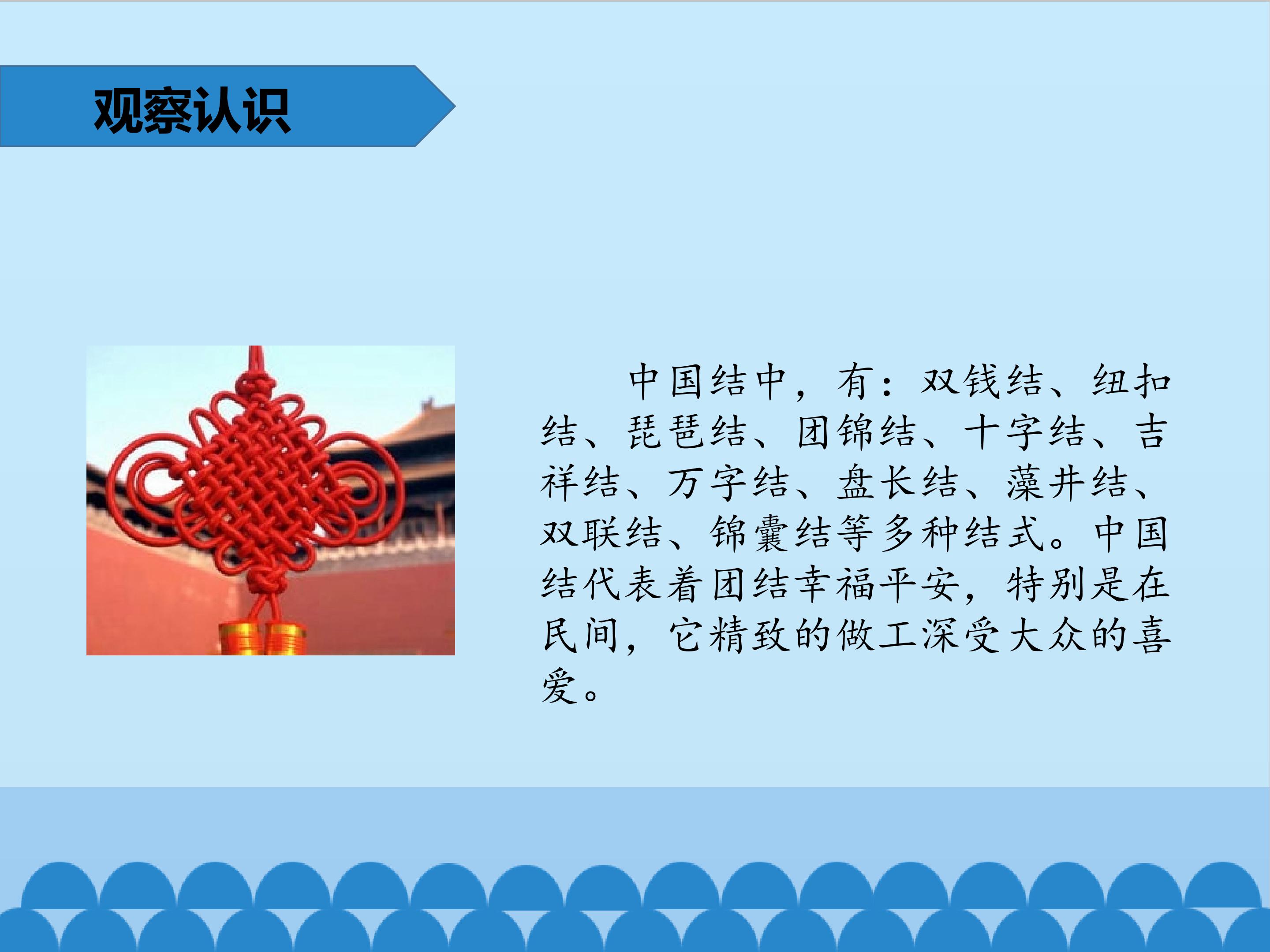 观察认识

中国结中，有：双钱结、纽扣结、琵琶结、团锦结、十字结、吉祥结、万字结、盘长结、藻井结、双联结、锦囊结等多种结式。中国结代表着团结幸福平安，特别是在民间，它精致的做工深受大众的喜爱。